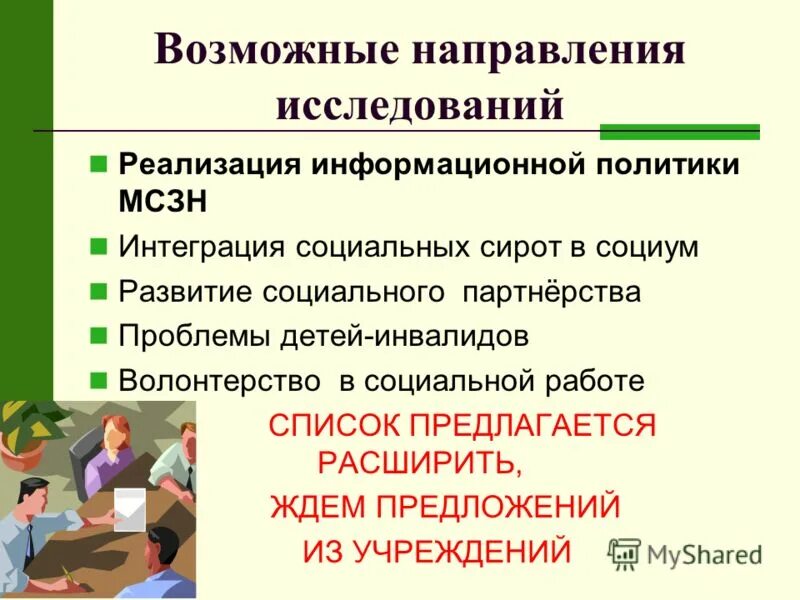 Возможные направления исследований

Реализация информационной политики МСЗН

Интеграция социальных сирот в социум

Развитие социального партнёрства

Проблемы детей-инвалидов

Волонтерство в социальной работе

СПИСОК ПРЕДЛАГАЕТСЯ РАСШИРИТЬ, ЖДЕМ ПРЕДЛОЖЕНИЙ ИЗ УЧРЕЖДЕНИЙ

MyShared